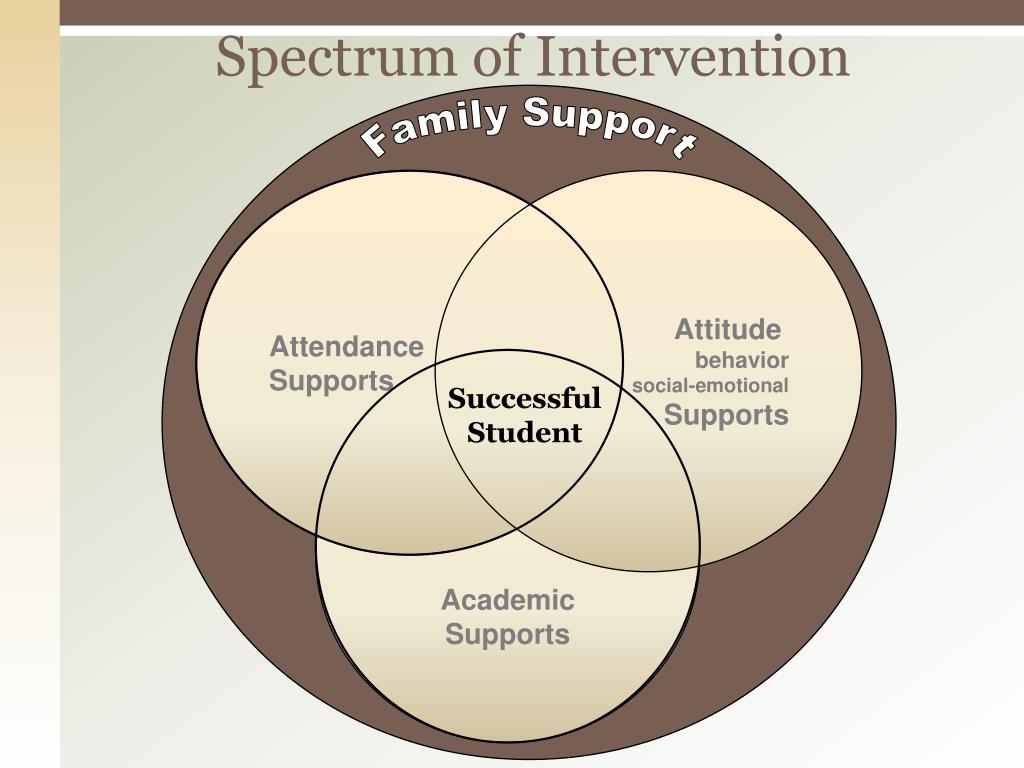 Spectrum of Intervention

Family Support

Attendance Supports

Attitude
behavior
social-emotional
Supports

Successful Student

Academic Supports